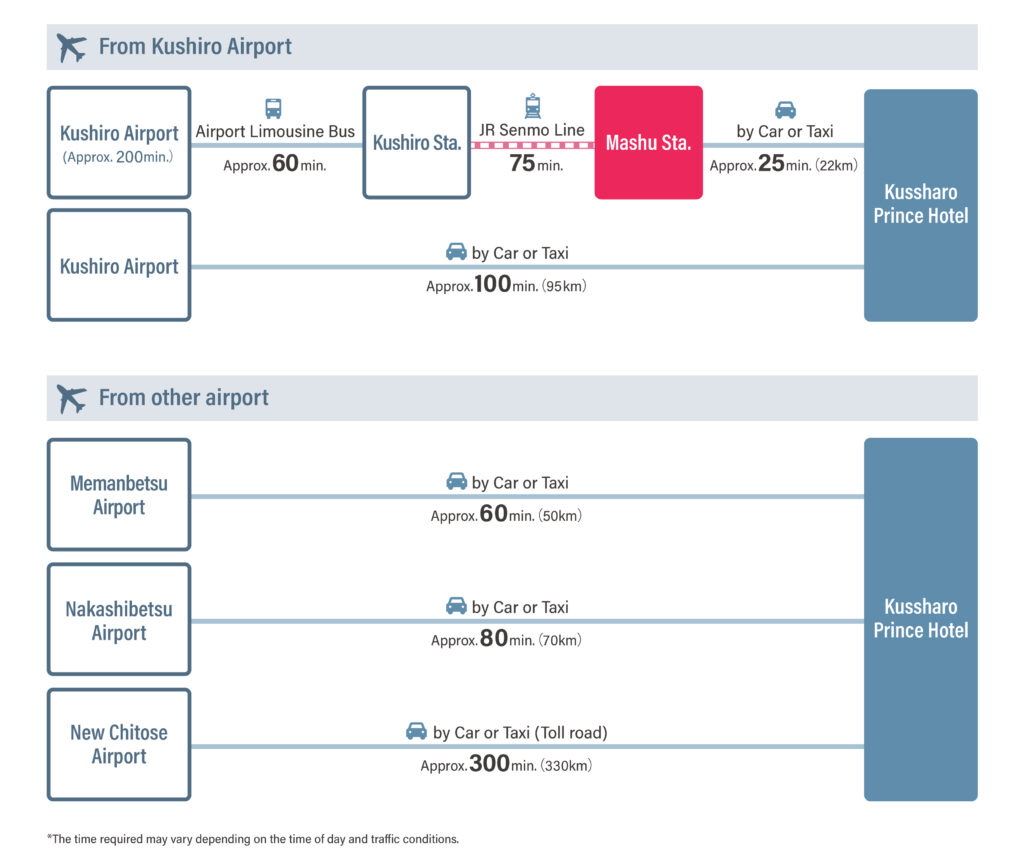 From Kushiro Airport

Kushiro Airport (Approx. 200min.)

Airport Limousine Bus
Approx. 60 min.

Kushiro Sta.

JR Senmo Line
75 min.

Mashu Sta.

by Car or Taxi
Approx. 25 min. (22km)

Kussharo Prince Hotel

Kushiro Airport

by Car or Taxi
Approx. 100 min. (95km)

From other airport

Memanbetsu Airport

by Car or Taxi
Approx. 60 min. (50km)

Nakashibetsu Airport

by Car or Taxi
Approx. 80 min. (70km)

New Chitose Airport

by Car or Taxi (Toll road)
Approx. 300 min. (330km)

Kussharo Prince Hotel

*The time required may vary depending on the time of day and traffic conditions.